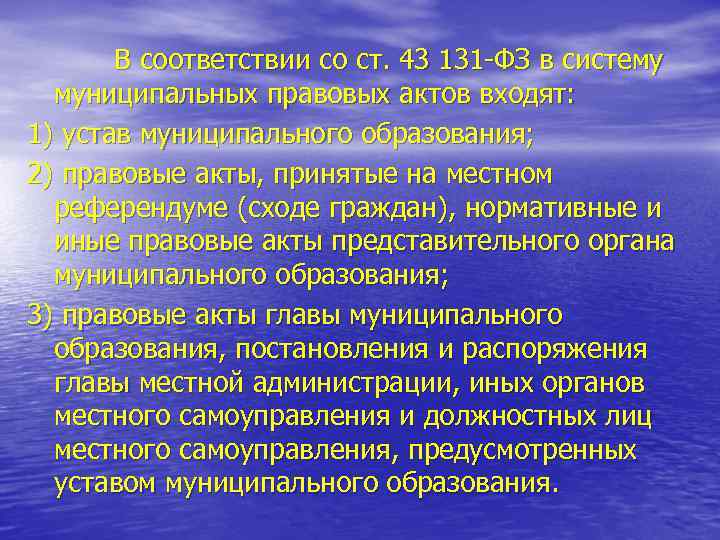 В соответствии со ст. 43 131-ФЗ в систему муниципальных правовых актов входят:

1) устав муниципального образования;

2) правовые акты, принятые на местном референдуме (сходе граждан), нормативные и иные правовые акты представительного органа муниципального образования;

3) правовые акты главы муниципального образования, постановления и распоряжения главы местной администрации, иных органов местного самоуправления и должностных лиц местного самоуправления, предусмотренных уставом муниципального образования.